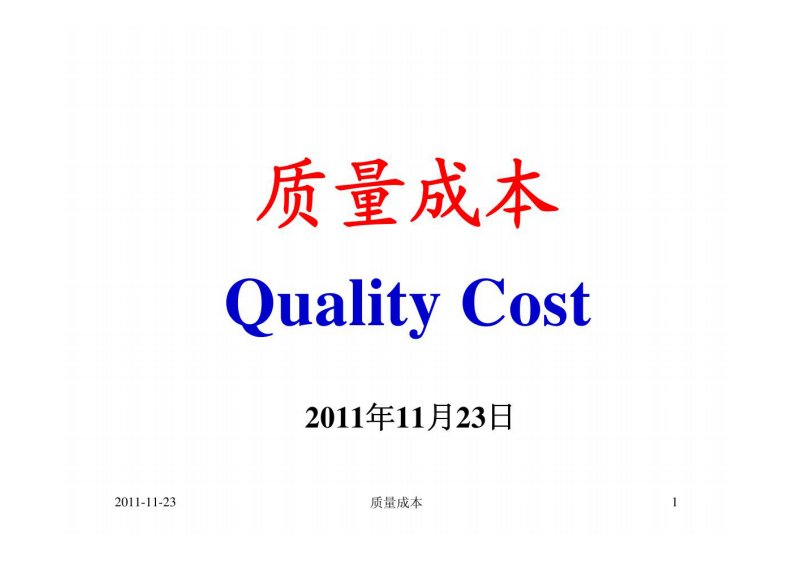 质量成本

Quality Cost

2011年11月23日

2011-11-23 质量成本 1